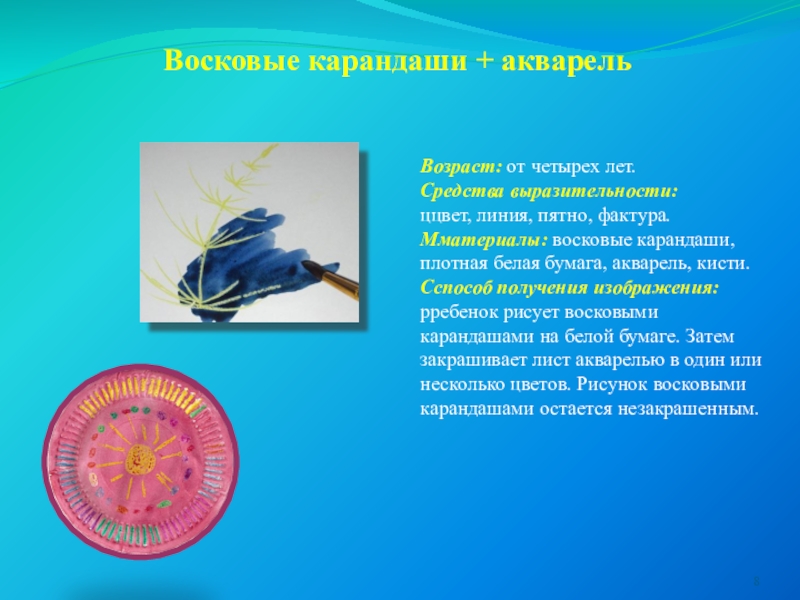 Восковые карандаши + акварель

Возраст: от четырех лет.
Средства выразительности: ццвет, линия, пятно, фактура.
Мматериалы: восковые карандаши, плотная белая бумага, акварель, кисти.
Сспособ получения изображения: рребенок рисует восковыми карандашами на белой бумаге. Затем закрашивает лист акварелью в один или несколько цветов. Рисунок восковыми карандашами остается незакрашенным.

8